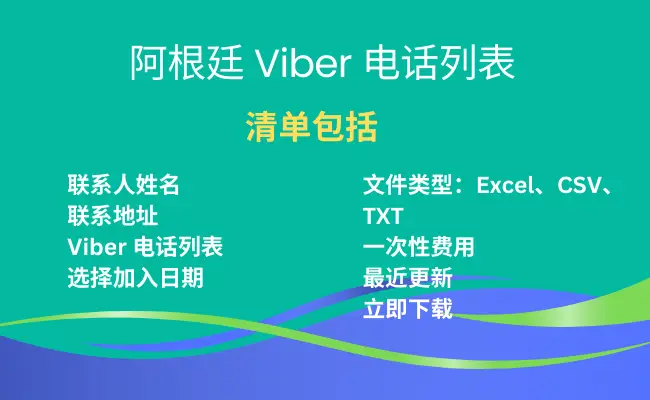 阿根廷 Viber 电话列表

清单包括

联系人姓名
联系地址
Viber 电话列表
选择加入日期

文件类型：Excel、CSV、TXT
一次性费用
最近更新
立即下载